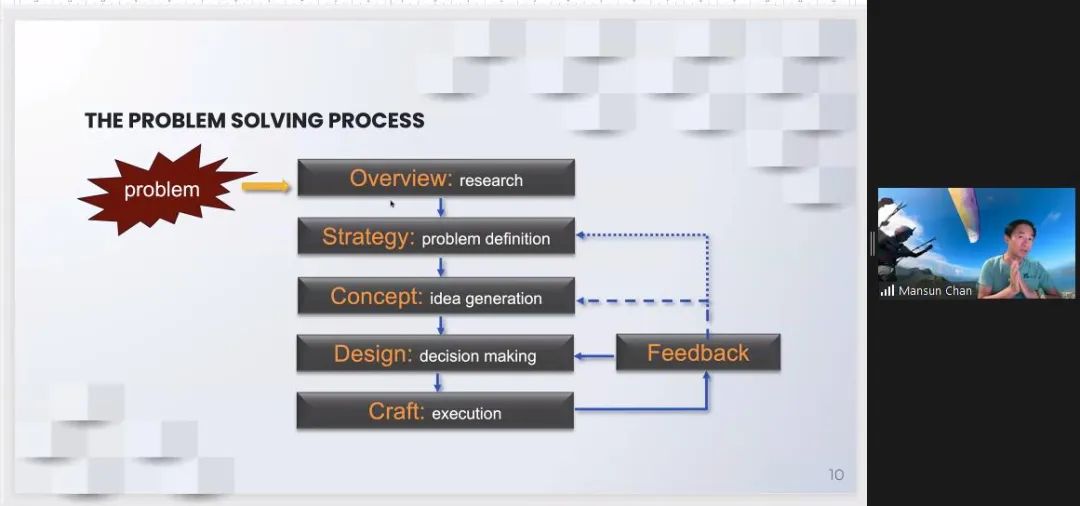 THE PROBLEM SOLVING PROCESS

problem

Overview: research

Strategy: problem definition

Concept: idea generation

Design: decision making

Craft: execution

Feedback

10

Mansun Chan